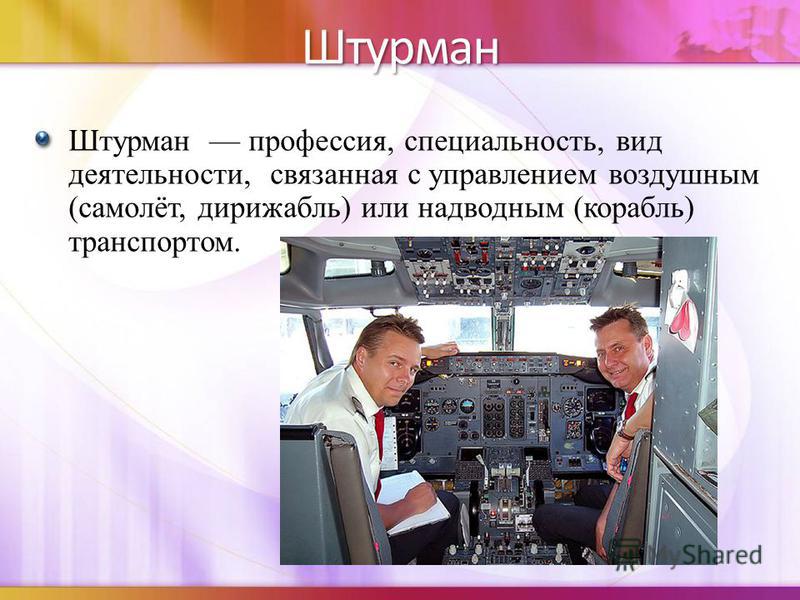 Штурман

Штурман — профессия, специальность, вид деятельности, связанная с управлением воздушным (самолёт, дирижабль) или надводным (корабль) транспортом.

MyShared